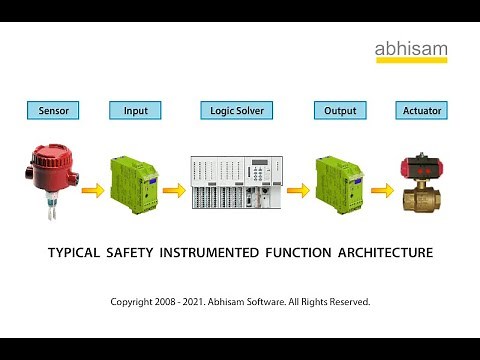 abhisam

Sensor

Input

Logic Solver

Output

Actuator

TYPICAL SAFETY INSTRUMENTED FUNCTION ARCHITECTURE

Copyright 2008 - 2021. Abhisam Software. All Rights Reserved.